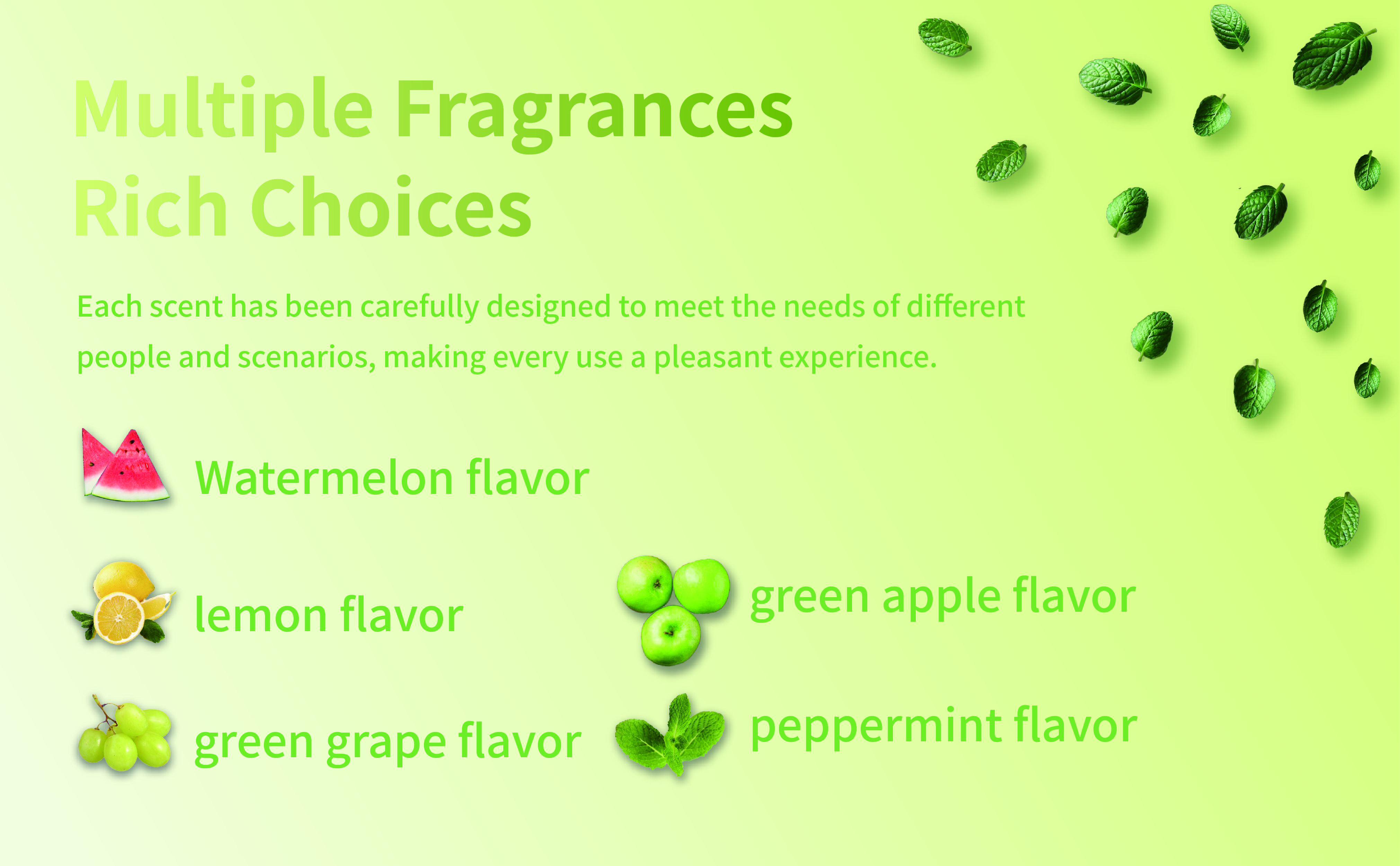 Multiple Fragrances
Rich Choices

Each scent has been carefully designed to meet the needs of different people and scenarios, making every use a pleasant experience.

Watermelon flavor

lemon flavor

green grape flavor

green apple flavor

peppermint flavor